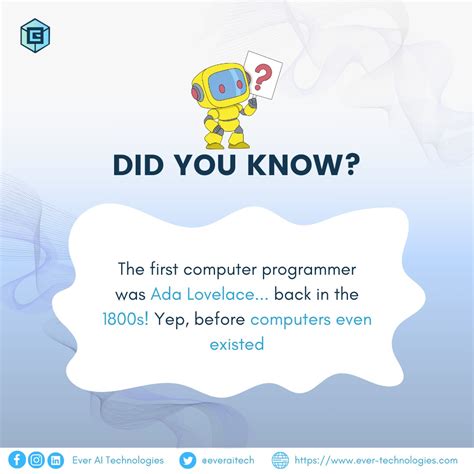 ?

DID YOU KNOW?

The first computer programmer was Ada Lovelace... back in the 1800s! Yep, before computers even existed

Ever AI Technologies @everaitech https://www.ever-technologies.com